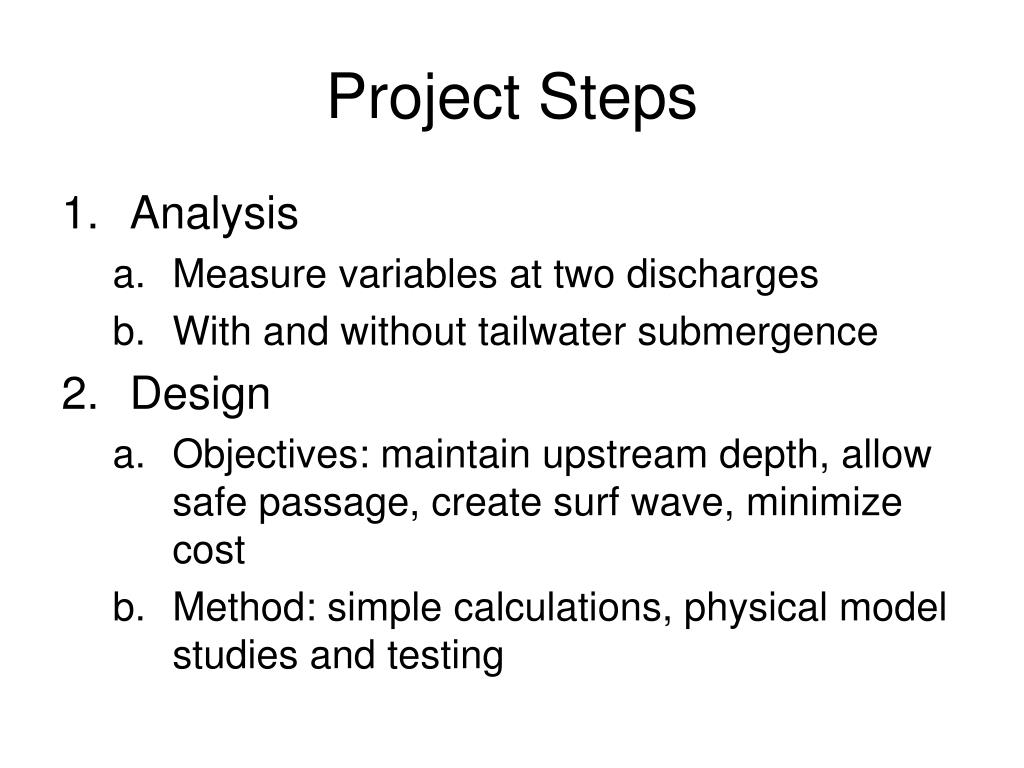 Project Steps

1. Analysis
a. Measure variables at two discharges
b. With and without tailwater submergence
2. Design
a. Objectives: maintain upstream depth, allow safe passage, create surf wave, minimize cost
b. Method: simple calculations, physical model studies and testing